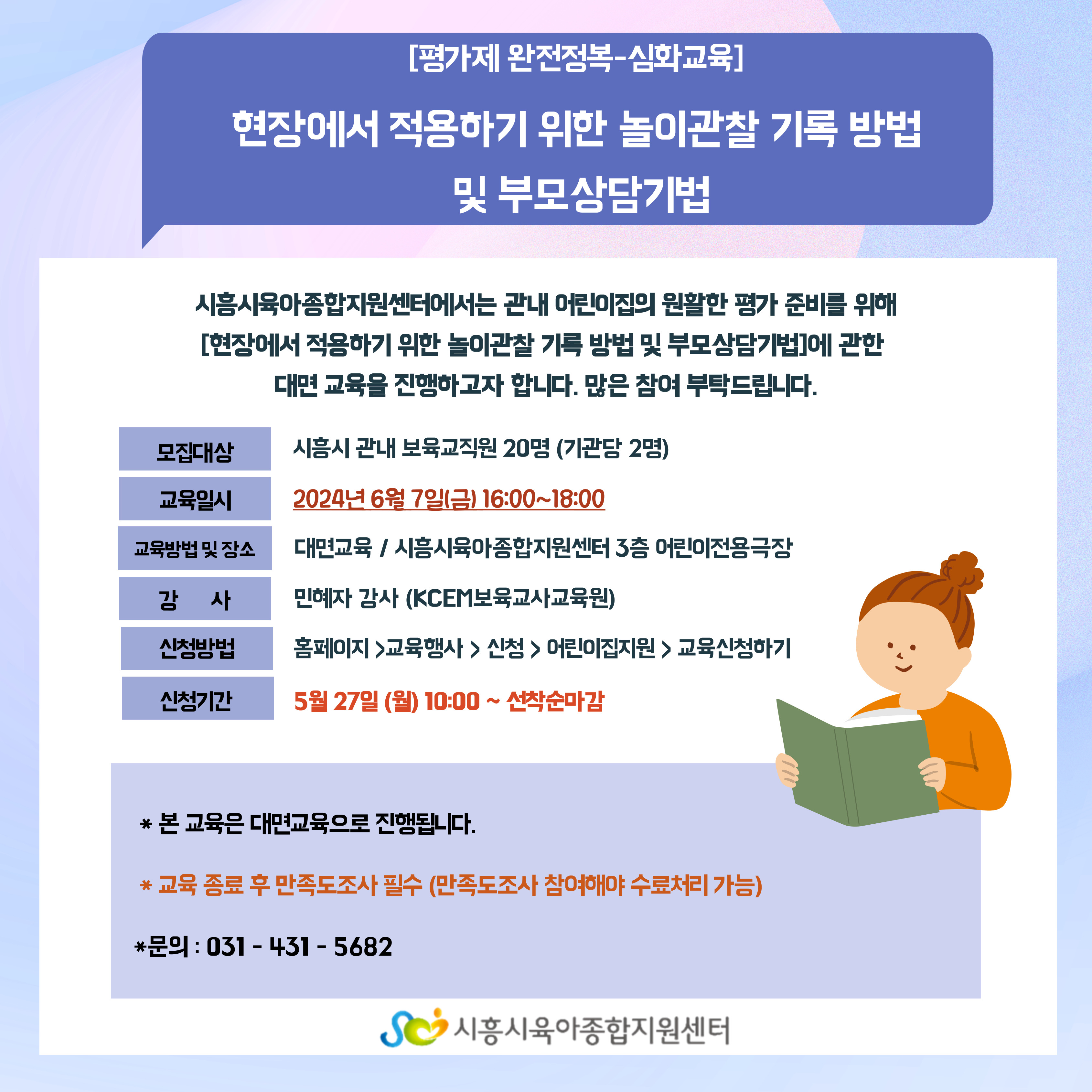 [평가제 완전정복-심화교육]

현장에서 적용하기 위한 놀이관찰 기록 방법 및 부모상담기법

시흥시육아종합지원센터에서는 관내 어린이집의 원활한 평가 준비를 위해 [현장에서 적용하기 위한 놀이관찰 기록 방법 및 부모상담기법]에 관한 대면 교육을 진행하고자 합니다. 많은 참여 부탁드립니다.

| 모집대상 | 시흥시 관내 보육교직원 20명 (기관당 2명) |
|---|---|
| 교육일시 | 2024년 6월 7일(금) 16:00~18:00 |
| 교육방법 및 장소 | 대면교육 / 시흥시육아종합지원센터 3층 어린이전용극장 |
| 강 사 | 민혜자 강사 (KCEM보육교사교육원) |
| 신청방법 | 홈페이지 >교육행사 > 신청 > 어린이집지원 > 교육신청하기 |
| 신청기간 | 5월 27일 (월) 10:00 ~ 선착순마감 |

* 본 교육은 대면교육으로 진행됩니다.

* 교육 종료 후 만족도조사 필수 (만족도조사 참여해야 수료처리 가능)

*문의 : 031 - 431 - 5682

시흥시육아종합지원센터